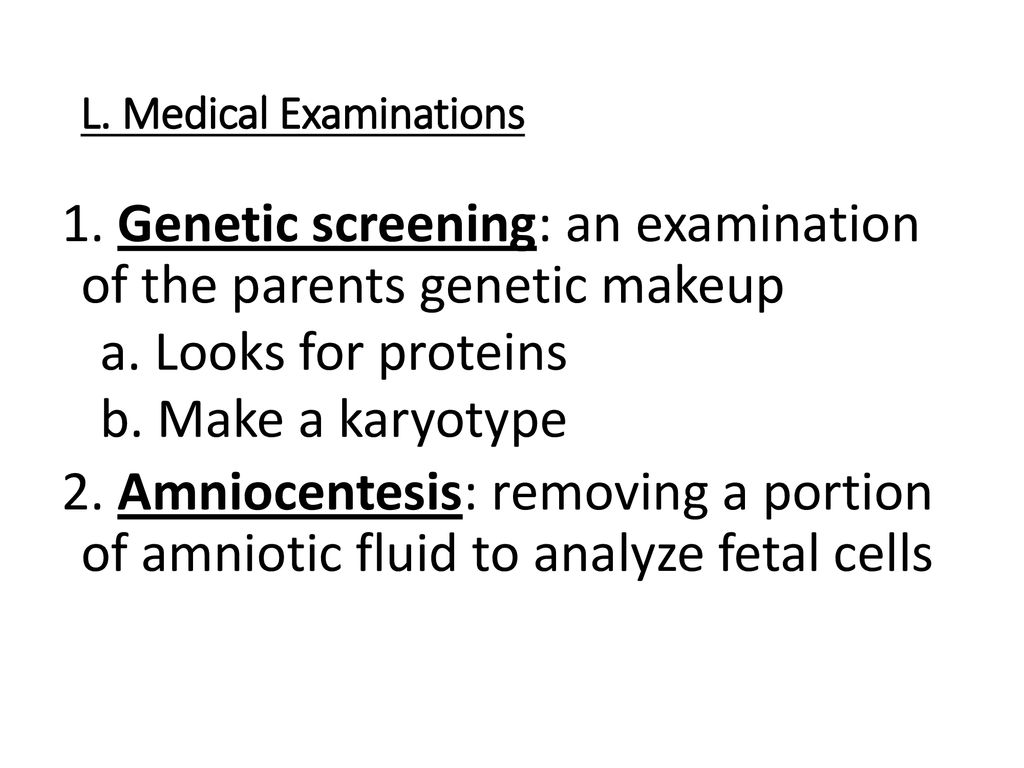 L. Medical Examinations

1. Genetic screening: an examination of the parents genetic makeup

a. Looks for proteins

b. Make a karyotype

2. Amniocentesis: removing a portion of amniotic fluid to analyze fetal cells